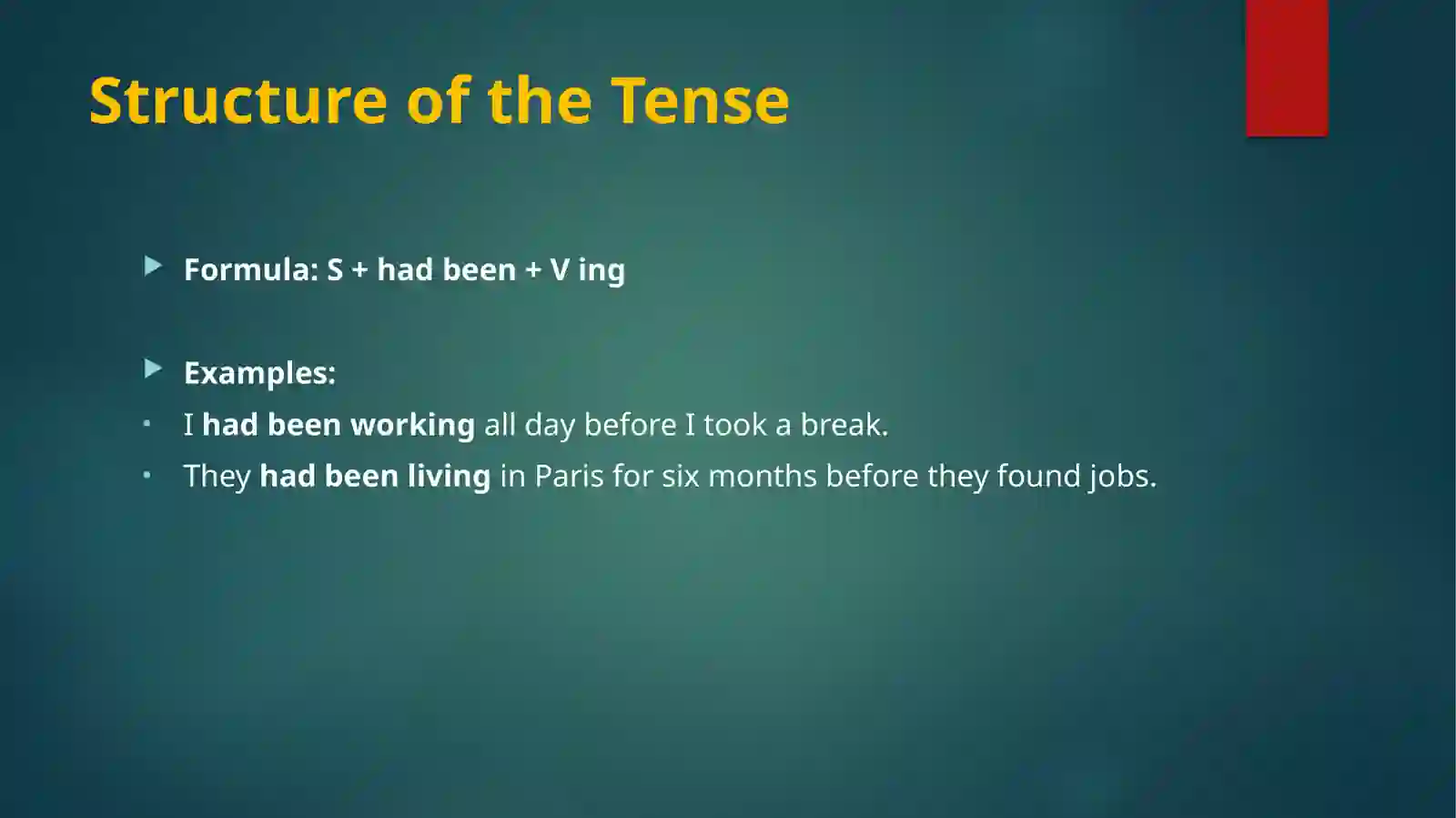 Structure of the Tense

Formula: S + had been + V ing

Examples:

I had been working all day before I took a break.

They had been living in Paris for six months before they found jobs.